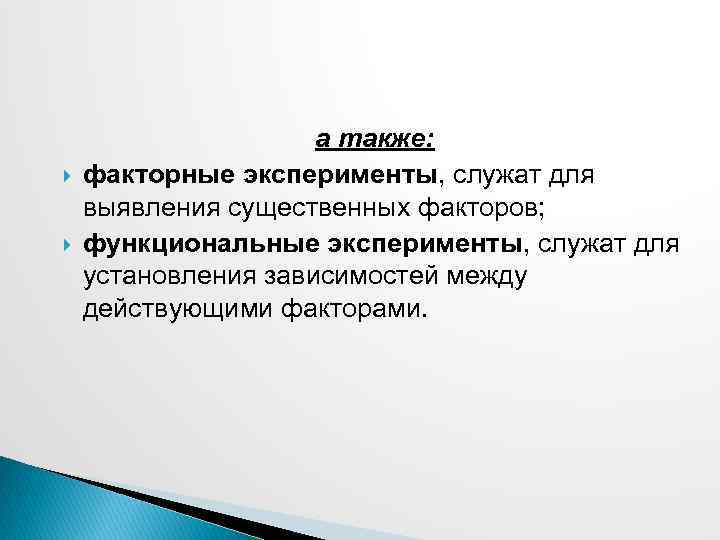 а также:

факторные эксперименты, служат для выявления существенных факторов;

функциональные эксперименты, служат для установления зависимостей между действующими факторами.